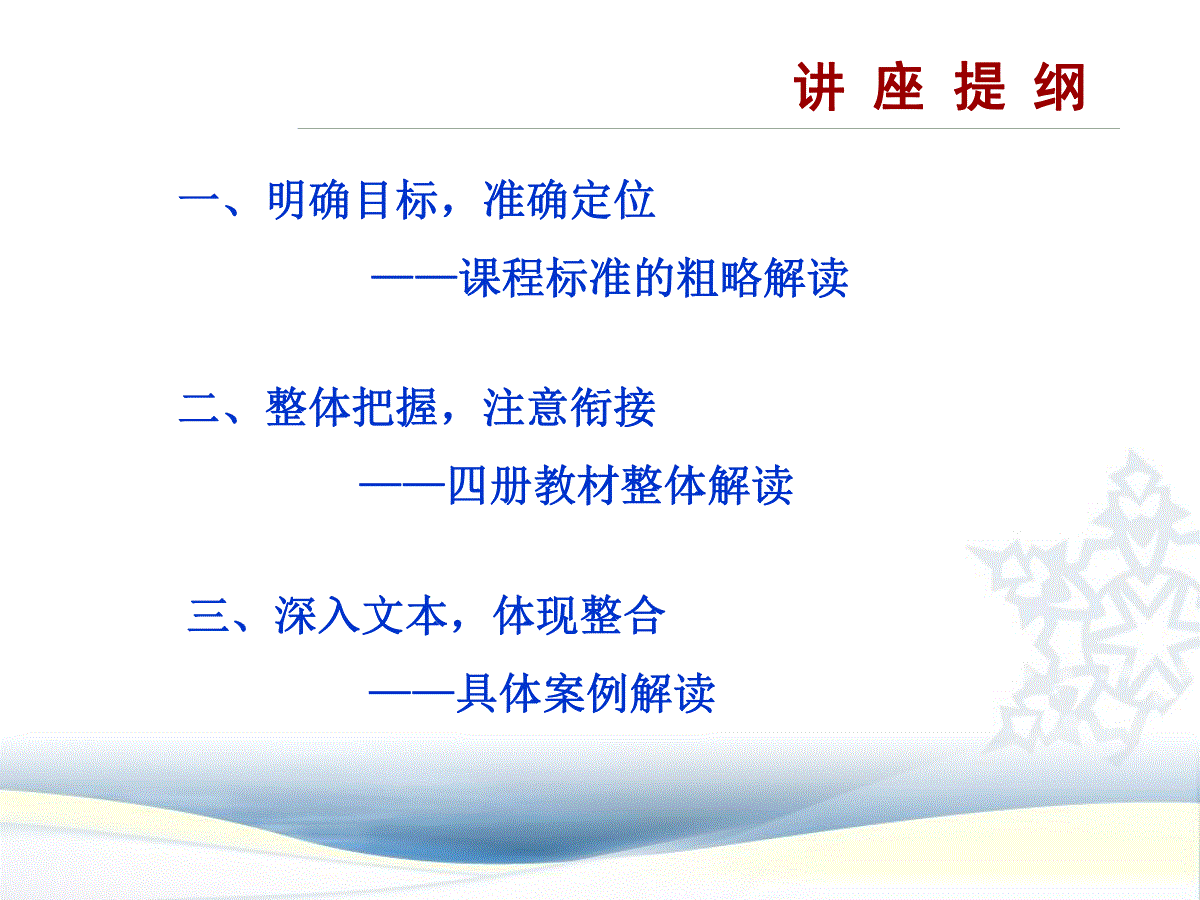 讲 座 提 纲

一、明确目标，准确定位

——课程标准的粗略解读

二、整体把握，注意衔接

——四册教材整体解读

三、深入文本，体现整合

——具体案例解读